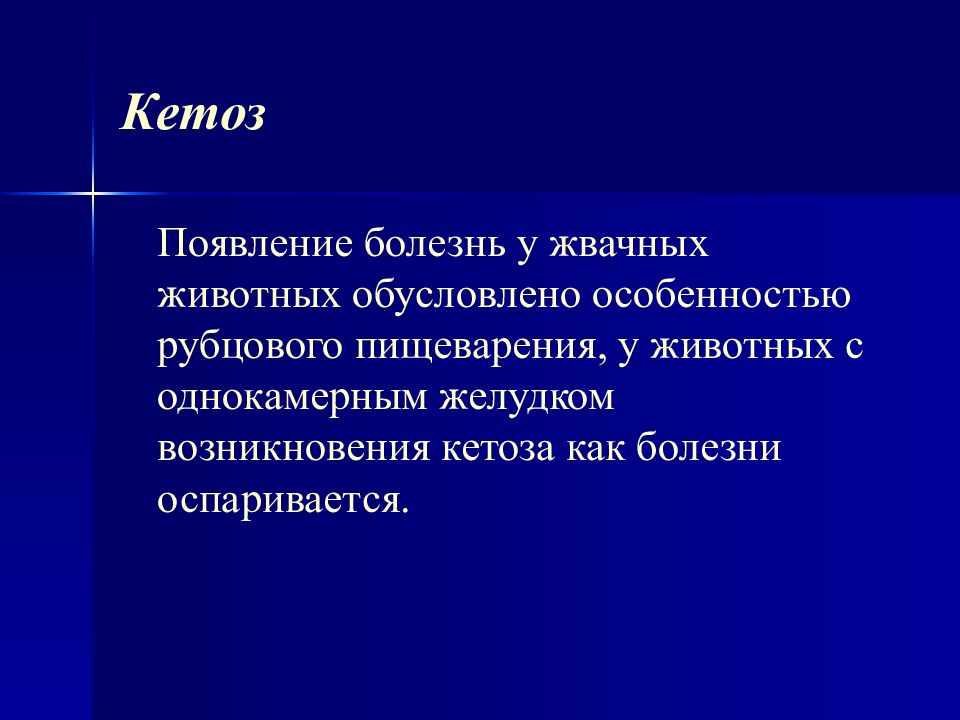 Кетоз

Появление болезнь у жвачных животных обусловлено особенностью рубцового пищеварения, у животных с однокамерным желудком возникновения кетоза как болезни оспаривается.